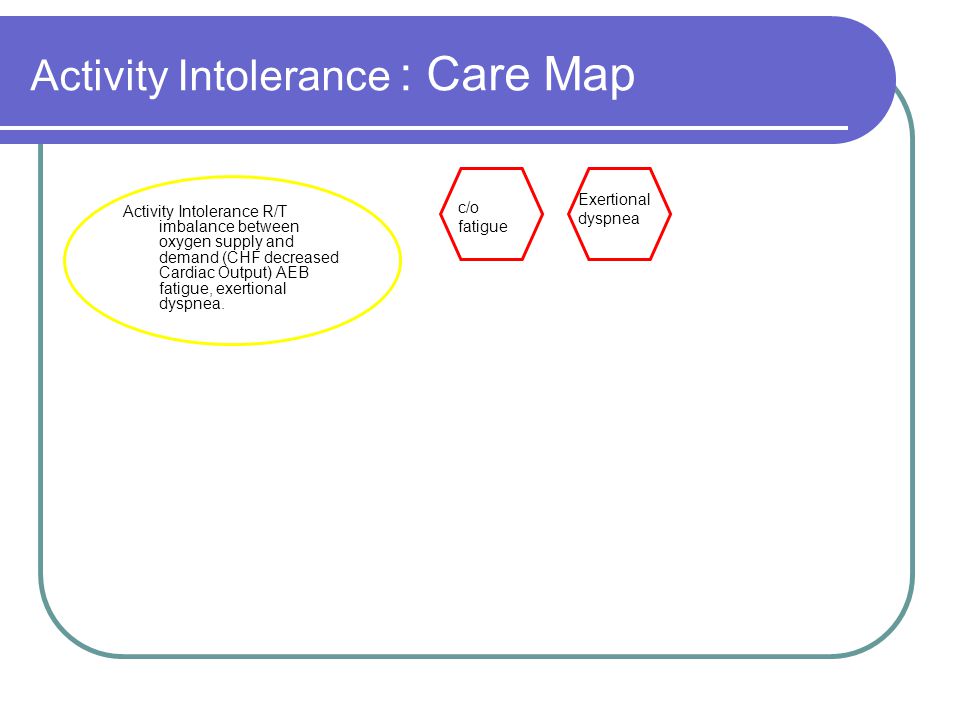 Activity Intolerance : Care Map

Activity Intolerance R/T imbalance between oxygen supply and demand (CHF decreased Cardiac Output) AEB fatigue, exertional dyspnea.

c/o fatigue

Exertional dyspnea